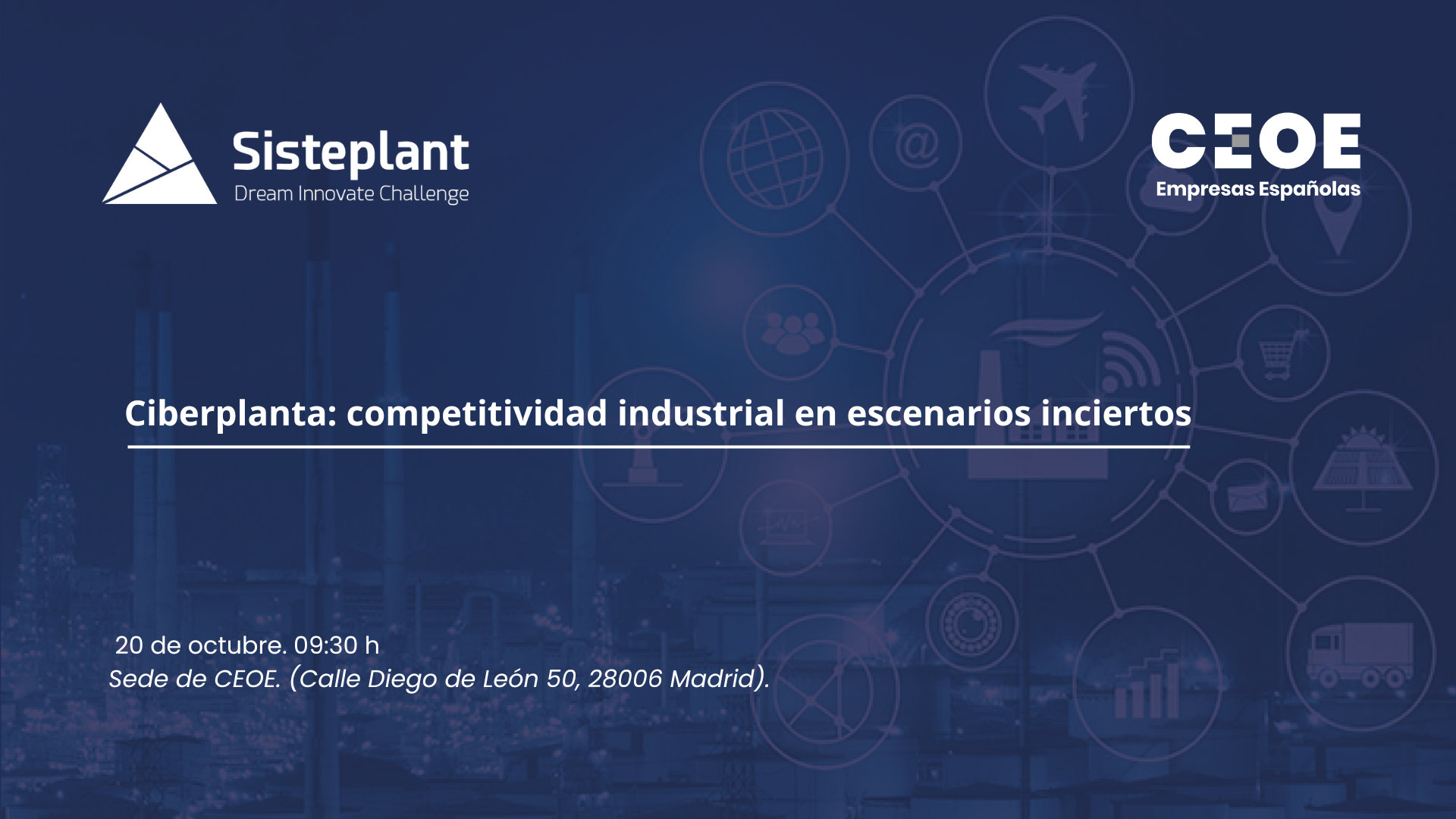 Sisteplant
Dream Innovate Challenge

CEOE
Empresas Españolas

Ciberplanta: competitividad industrial en escenarios inciertos

20 de octubre. 09:30 h
Sede de CEOE. (Calle Diego de León 50, 28006 Madrid).